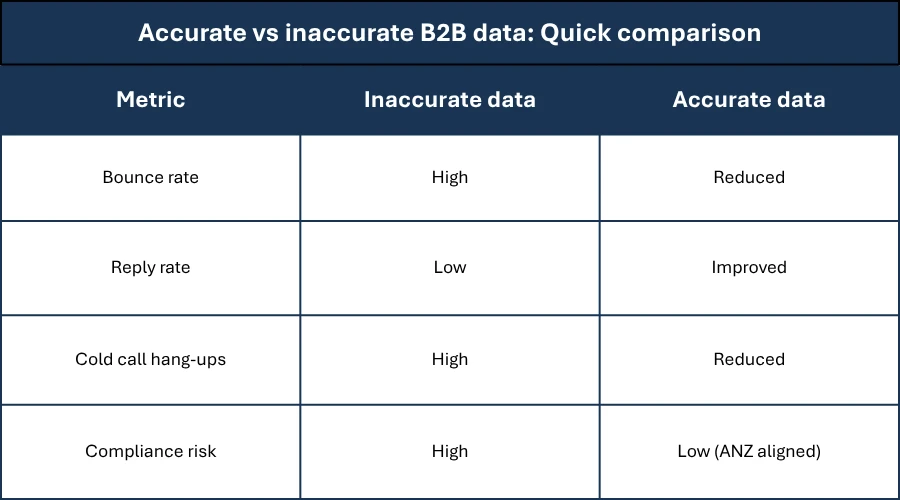 Accurate vs inaccurate B2B data: Quick comparison

| Metric | Inaccurate data | Accurate data |
|---|---|---|
| Bounce rate | High | Reduced |
| Reply rate | Low | Improved |
| Cold call hang-ups | High | Reduced |
| Compliance risk | High | Low (ANZ aligned) |